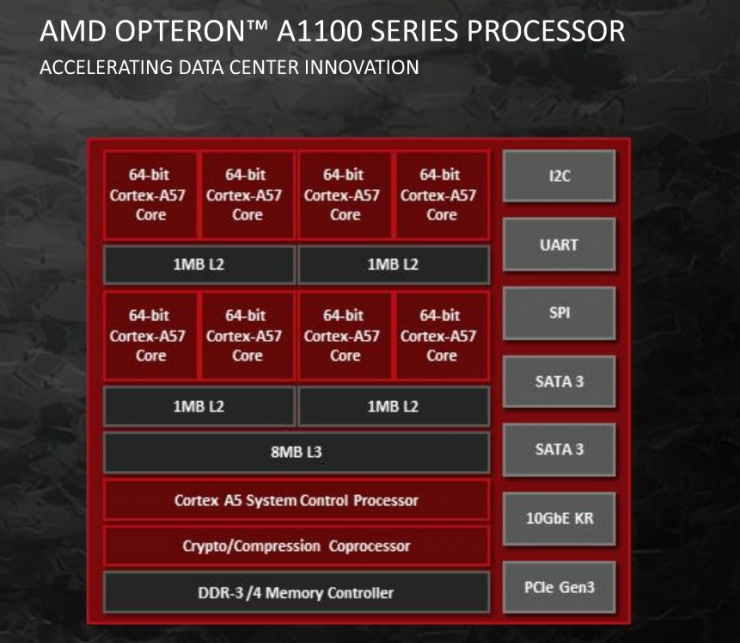 AMD OPTERON™ A1100 SERIES PROCESSOR
ACCELERATING DATA CENTER INNOVATION

64-bit Cortex-A57 Core

64-bit Cortex-A57 Core

64-bit Cortex-A57 Core

64-bit Cortex-A57 Core

1MB L2

1MB L2

64-bit Cortex-A57 Core

64-bit Cortex-A57 Core

64-bit Cortex-A57 Core

64-bit Cortex-A57 Core

1MB L2

1MB L2

8MB L3

Cortex A5 System Control Processor

Crypto/Compression Coprocessor

DDR-3 /4 Memory Controller

I2C

UART

SPI

SATA 3

SATA 3

10GbE KR

PCIe Gen3